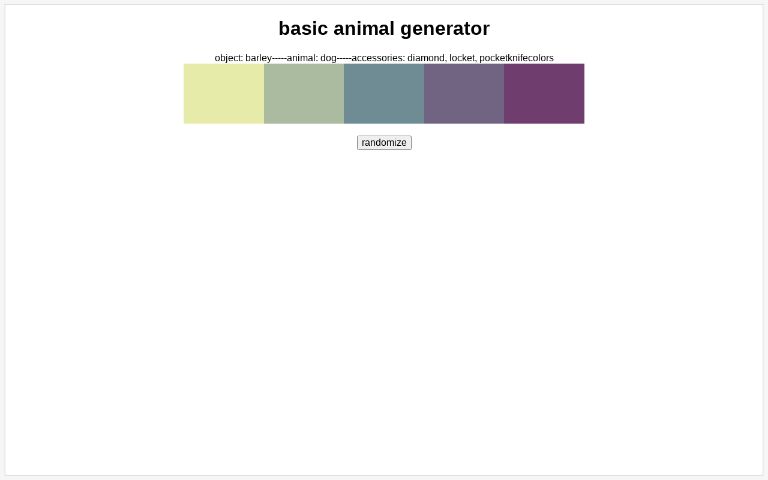 basic animal generator

object: barley-----animal: dog-----accessories: diamond, locket, pocketknifecolors

randomize